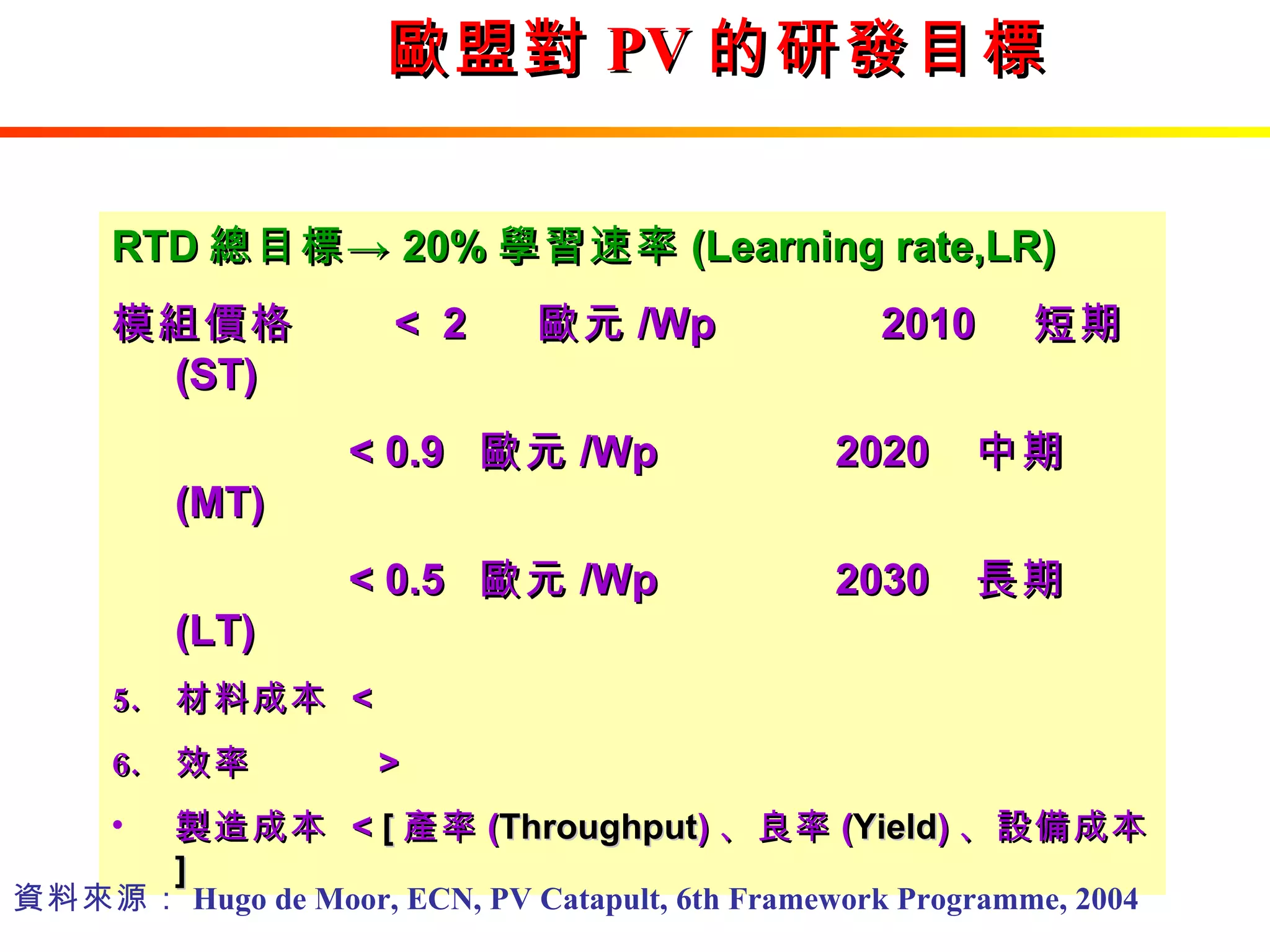 歐盟對 PV 的研發目標

RTD 總目標→ 20% 學習速率 (Learning rate,LR)

模組價格 < 2 歐元 /Wp 2010 短期 (ST)

< 0.9 歐元 /Wp 2020 中期 (MT)

< 0.5 歐元 /Wp 2030 長期 (LT)

5、 材料成本 <

6、 效率 >

• 製造成本 < [ 產率 (Throughput) 、良率 (Yield) 、設備成本 ]

資料來源： Hugo de Moor, ECN, PV Catapult, 6th Framework Programme, 2004